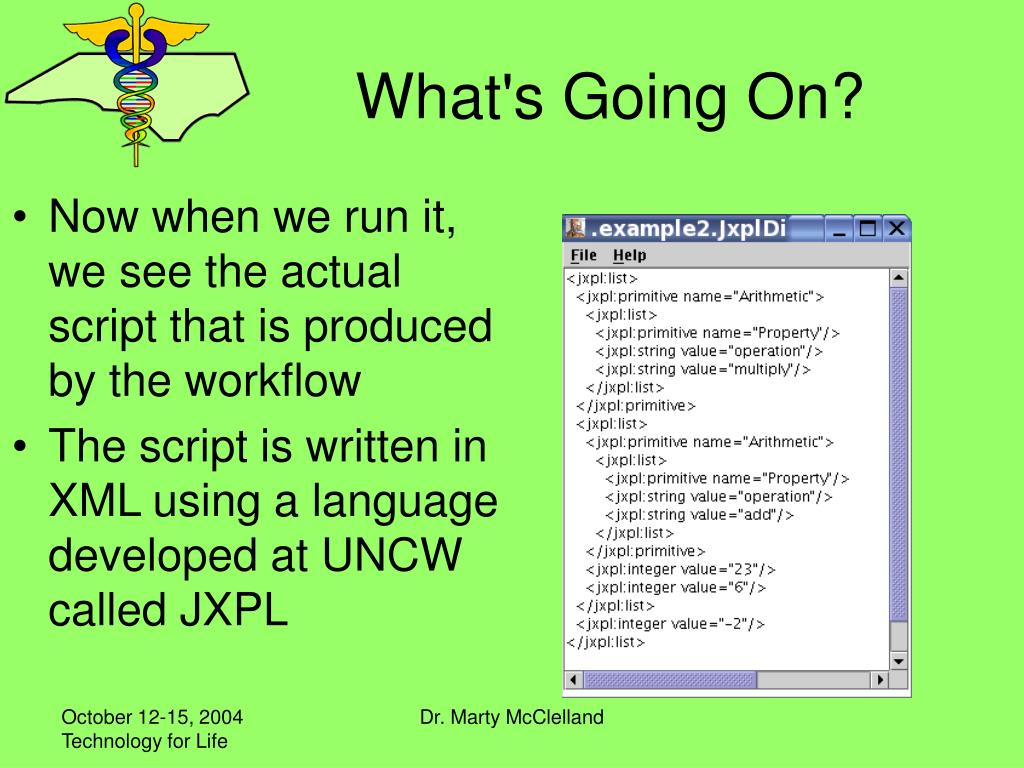 What's Going On?

• Now when we run it, we see the actual script that is produced by the workflow

• The script is written in XML using a language developed at UNCW called JXPL

.example2.JxplDi

File Help

<jxpl:list>
<jxpl:primitive name="Arithmetic">
<jxpl:list>
<jxpl:primitive name="Property"/>
<jxpl:string value="operation"/>
<jxpl:string value="multiply"/>
</jxpl:list>
</jxpl:primitive>
<jxpl:list>
<jxpl:primitive name="Arithmetic">
<jxpl:list>
<jxpl:primitive name="Property"/>
<jxpl:string value="operation"/>
<jxpl:string value="add"/>
</jxpl:list>
</jxpl:primitive>
<jxpl:integer value="23"/>
<jxpl:integer value="6"/>
</jxpl:list>
<jxpl:integer value="-2"/>
</jxpl:list>

October 12-15, 2004
Technology for Life

Dr. Marty McClelland